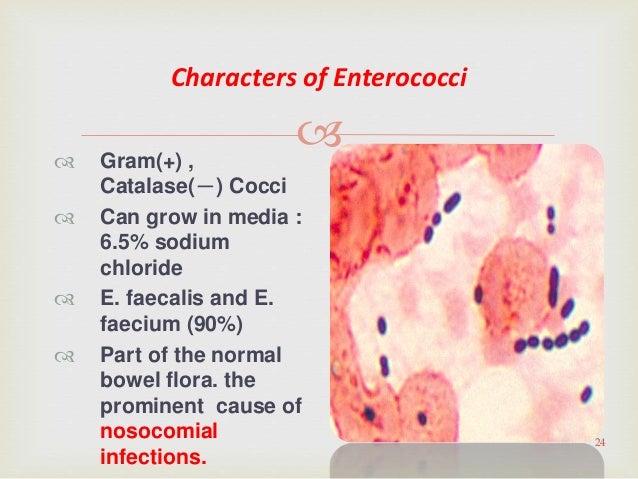 Characters of Enterococci

Gram(+) , Catalase(−) Cocci

Can grow in media : 6.5% sodium chloride

E. faecalis and E. faecium (90%)

Part of the normal bowel flora. the prominent cause of nosocomial infections.

24